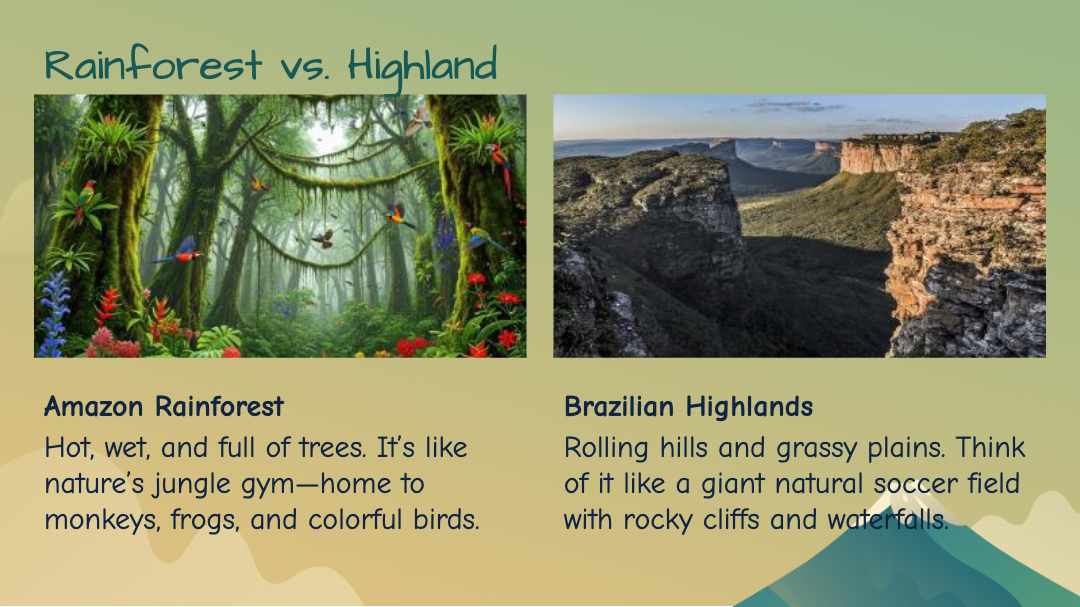 Rainforest vs. Highland

Amazon Rainforest
Hot, wet, and full of trees. It's like nature's jungle gym—home to monkeys, frogs, and colorful birds.

Brazilian Highlands
Rolling hills and grassy plains. Think of it like a giant natural soccer field with rocky cliffs and waterfalls.